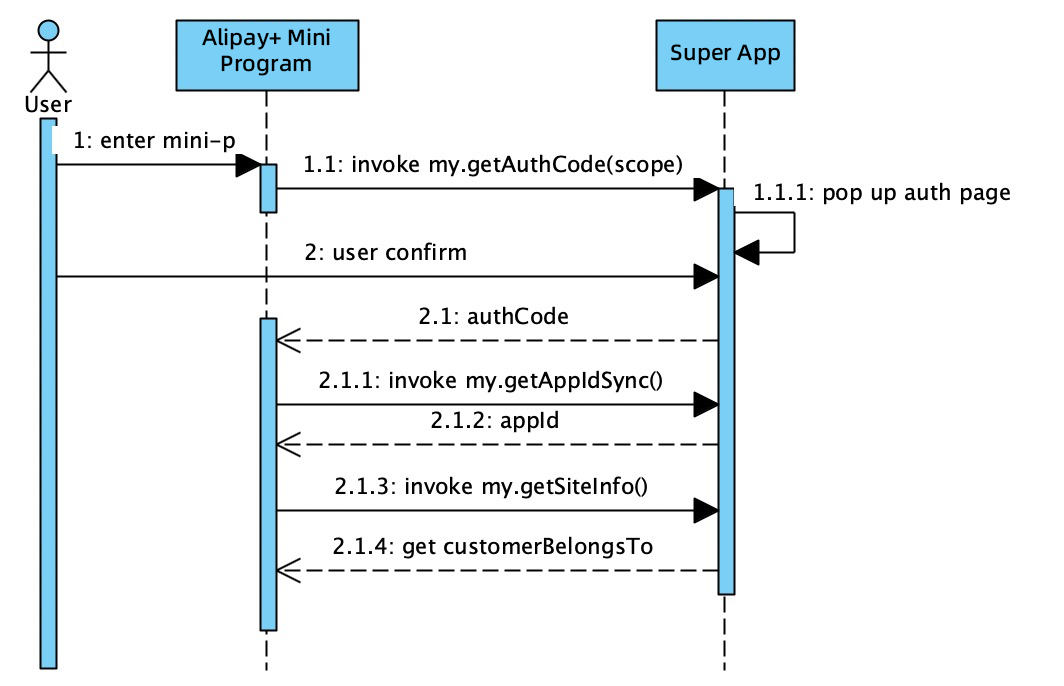 User

Alipay+ Mini Program

Super App

1: enter mini-p

1.1: invoke my.getAuthCode(scope)

1.1.1: pop up auth page

2: user confirm

2.1: authCode

2.1.1: invoke my.getAppIdSync()

2.1.2: appId

2.1.3: invoke my.getSiteInfo()

2.1.4: get customerBelongsTo